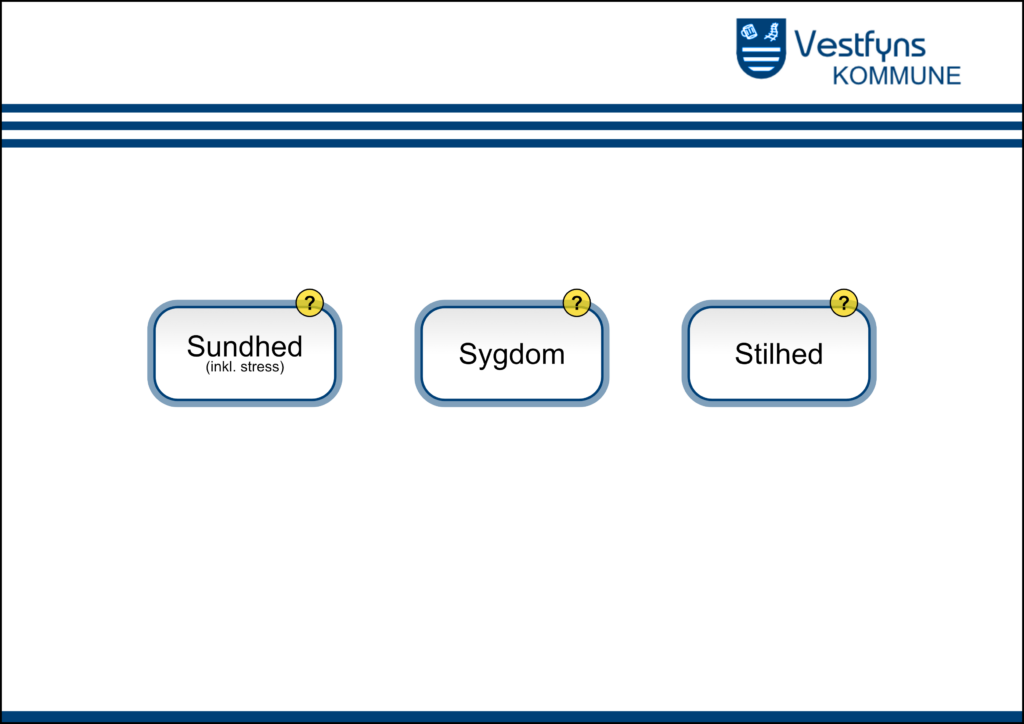 Vestfyns
KOMMUNE

?
Sundhed
(inkl. stress)

?
Sygdom

?
Stilhed